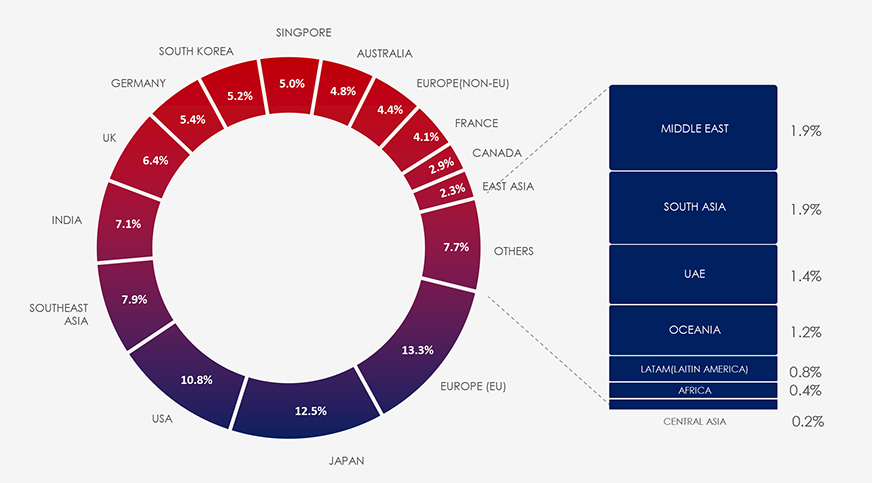 SINGPORE
5.0%
AUSTRALIA
4.8%
EUROPE(NON-EU)
4.4%
FRANCE
4.1%
CANADA
2.9%
EAST ASIA
2.3%
OTHERS
7.7%
EUROPE (EU)
13.3%
JAPAN
12.5%
USA
10.8%
SOUTHEAST ASIA
7.9%
INDIA
7.1%
UK
6.4%
GERMANY
5.4%
SOUTH KOREA
5.2%

MIDDLE EAST 1.9%
SOUTH ASIA 1.9%
UAE 1.4%
OCEANIA 1.2%
LATAM(LAITIN AMERICA) 0.8%
AFRICA 0.4%
CENTRAL ASIA 0.2%